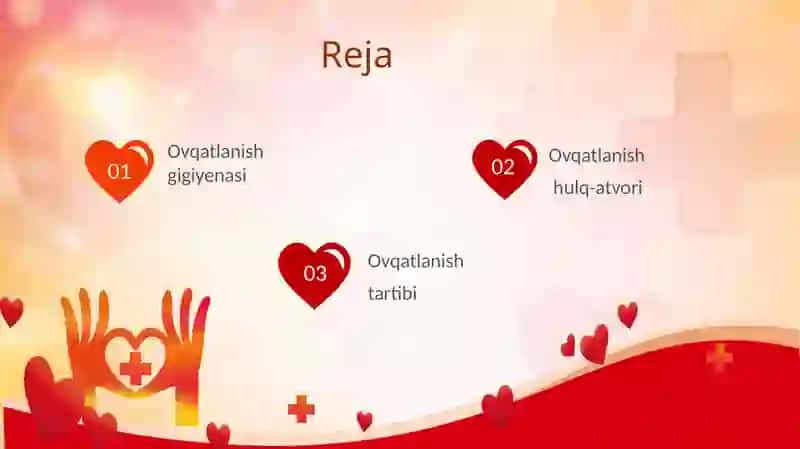 Reja

01 Ovqatlanish gigiyenasi

02 Ovqatlanish hulq-atvori

03 Ovqatlanish tartibi